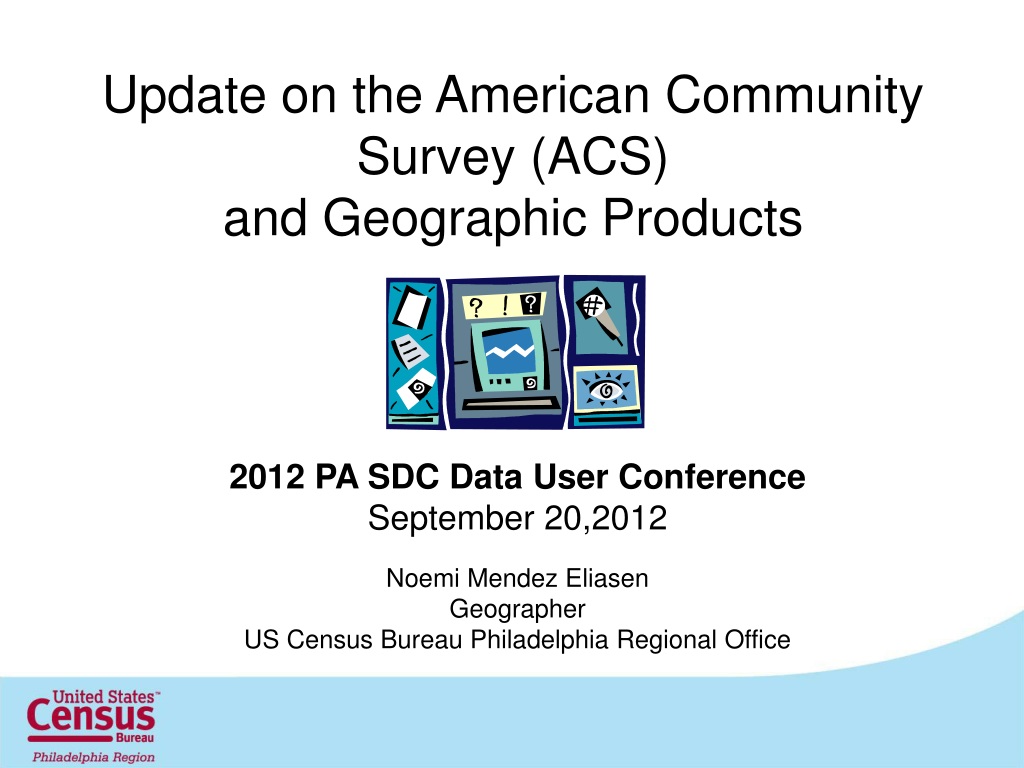 Update on the American Community Survey (ACS)
and Geographic Products

? ! ?

#

2012 PA SDC Data User Conference
September 20,2012

Noemi Mendez Eliasen
Geographer
US Census Bureau Philadelphia Regional Office

United States™
Census
Bureau
Philadelphia Region